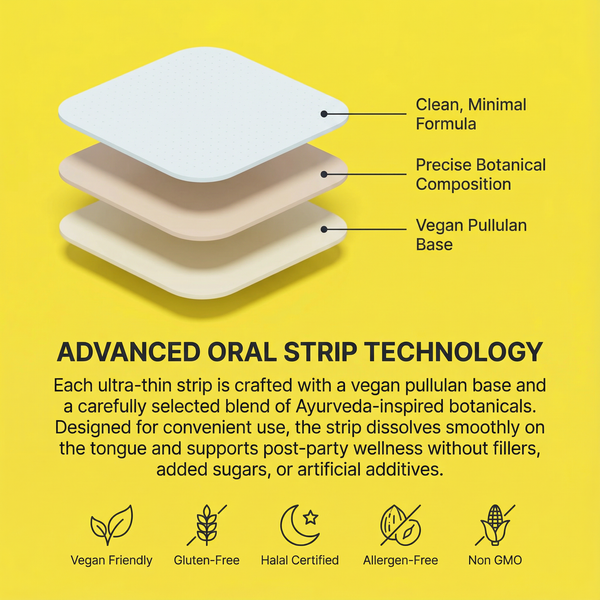 Clean, Minimal Formula

Precise Botanical Composition

Vegan Pullulan Base

ADVANCED ORAL STRIP TECHNOLOGY

Each ultra-thin strip is crafted with a vegan pullulan base and a carefully selected blend of Ayurveda-inspired botanicals. Designed for convenient use, the strip dissolves smoothly on the tongue and supports post-party wellness without fillers, added sugars, or artificial additives.

Vegan Friendly

Gluten-Free

Halal Certified

Allergen-Free

Non GMO